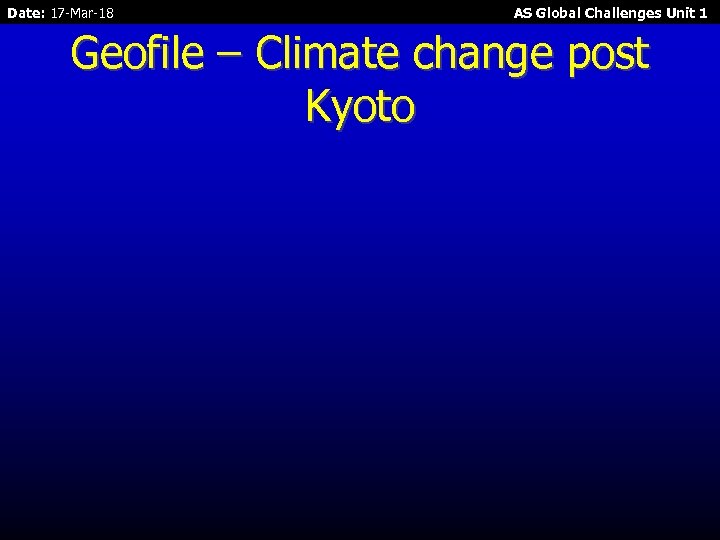 Date: 17-Mar-18

AS Global Challenges Unit 1

Geofile – Climate change post Kyoto